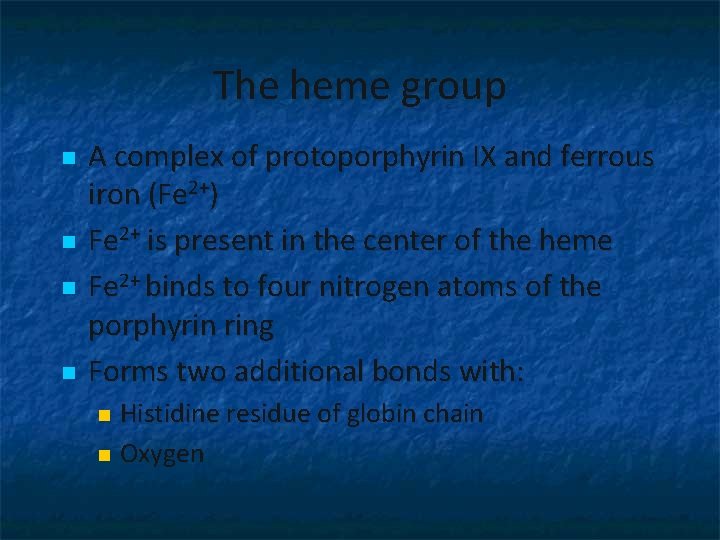 The heme group

A complex of protoporphyrin IX and ferrous iron ($Fe^{2+}$)

$Fe^{2+}$ is present in the center of the heme

$Fe^{2+}$ binds to four nitrogen atoms of the porphyrin ring

Forms two additional bonds with:

Histidine residue of globin chain

Oxygen